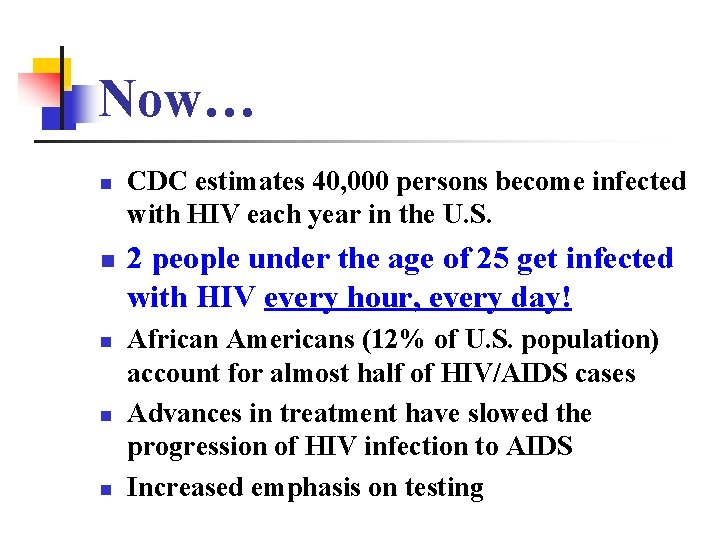 Now…

• CDC estimates 40,000 persons become infected with HIV each year in the U.S.
• 2 people under the age of 25 get infected with HIV every hour, every day!
• African Americans (12% of U.S. population) account for almost half of HIV/AIDS cases
• Advances in treatment have slowed the progression of HIV infection to AIDS
• Increased emphasis on testing